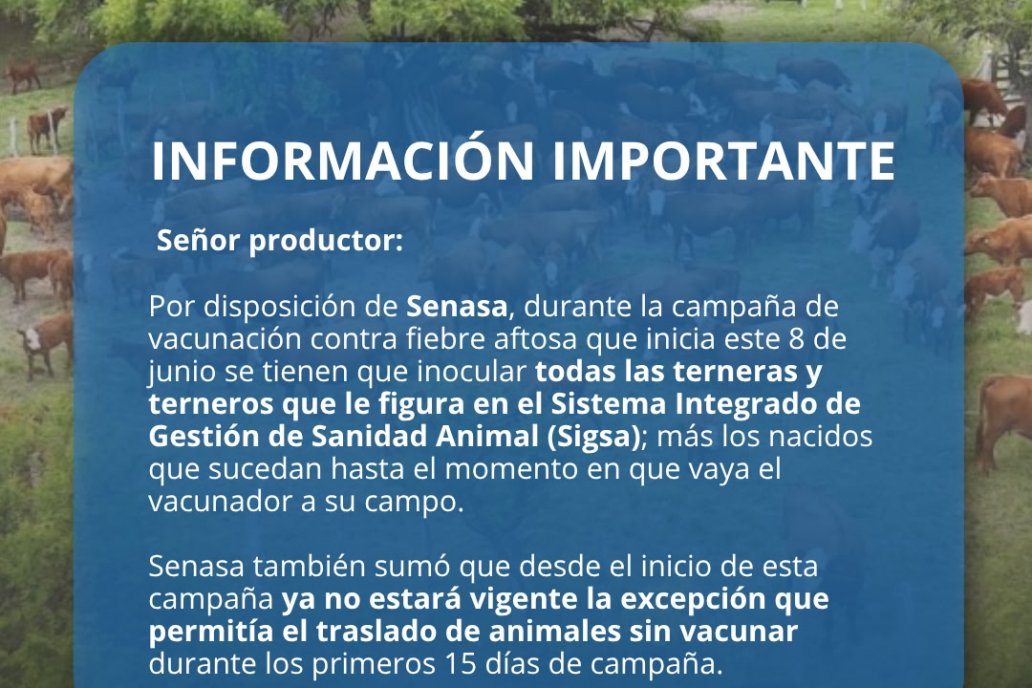 INFORMACIÓN IMPORTANTE

Señor productor:

Por disposición de Senasa, durante la campaña de vacunación contra fiebre aftosa que inicia este 8 de junio se tienen que inocular todas las terneras y terneros que le figura en el Sistema Integrado de Gestión de Sanidad Animal (Sigsa); más los nacidos que sucedan hasta el momento en que vaya el vacunador a su campo.

Senasa también sumó que desde el inicio de esta campaña ya no estará vigente la excepción que permitía el traslado de animales sin vacunar durante los primeros 15 días de campaña.